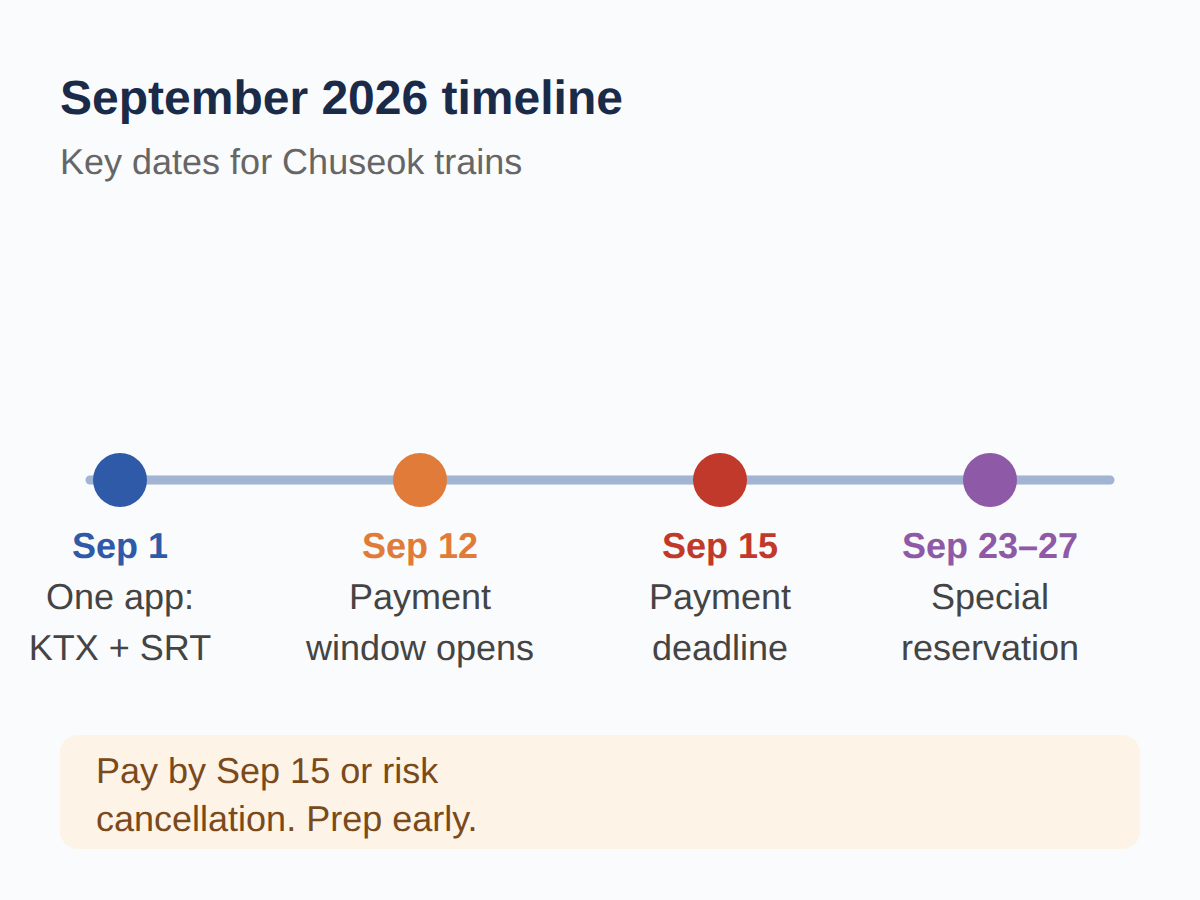 September 2026 timeline

Key dates for Chuseok trains

Sep 1
One app: KTX + SRT

Sep 12
Payment window opens

Sep 15
Payment deadline

Sep 23–27
Special reservation

Pay by Sep 15 or risk cancellation. Prep early.